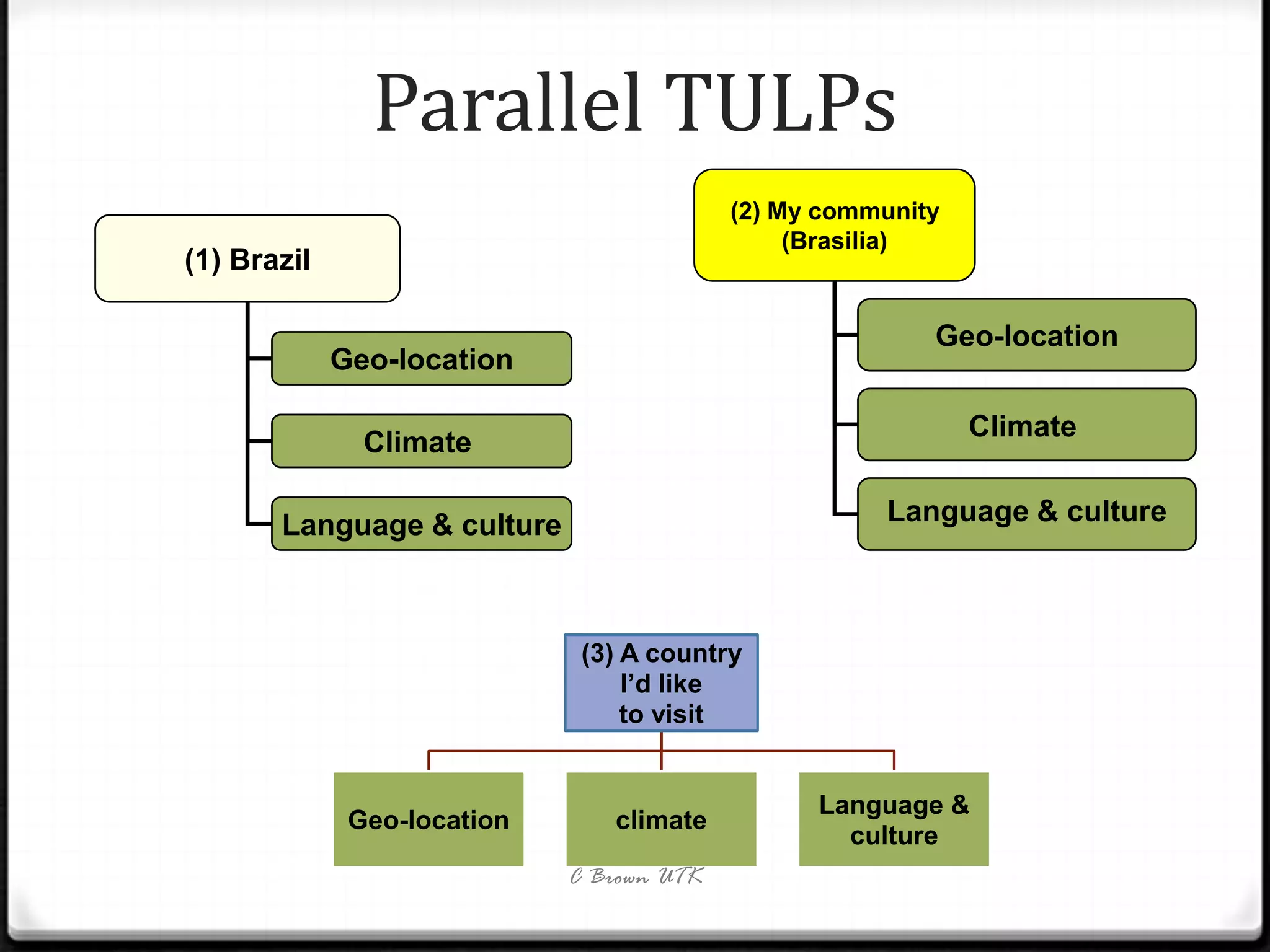 Parallel TULPs

(1) Brazil

Geo-location

Climate

Language & culture

(2) My community (Brasilia)

Geo-location

Climate

Language & culture

(3) A country I'd like to visit

Geo-location

climate

Language & culture

C Brown UTK